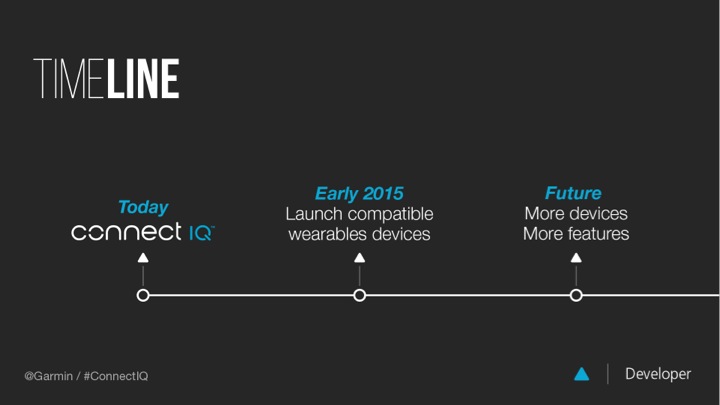 TIMELINE

Today
connect IQ™

Early 2015
Launch compatible wearables devices

Future
More devices
More features

@Garmin / #ConnectIQ

Developer